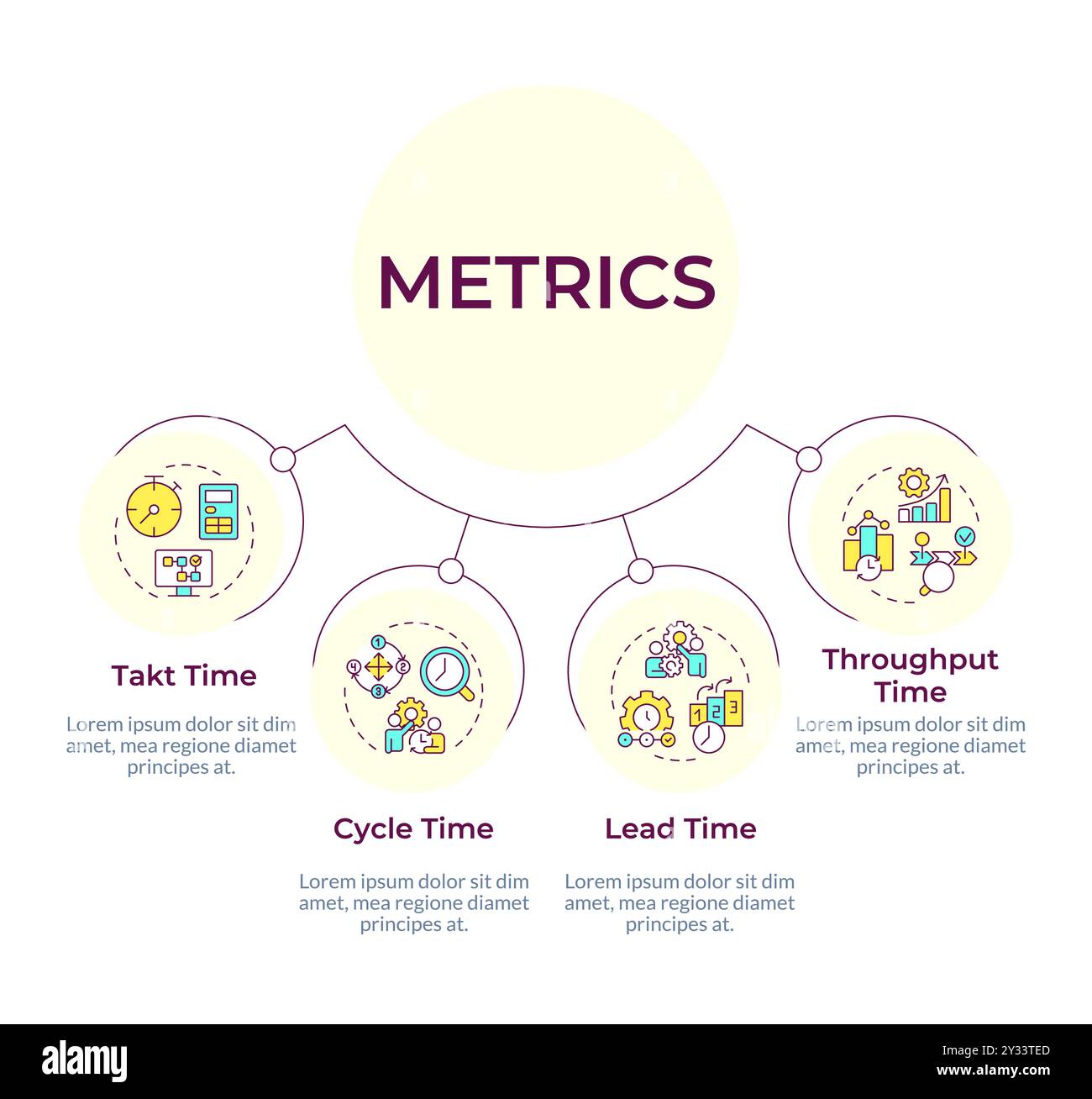 METRICS

Takt Time

Lorem ipsum dolor sit dim amet, mea regione diamet principes at.

Cycle Time

Lorem ipsum dolor sit dim amet, mea regione diamet principes at.

Lead Time

Lorem ipsum dolor sit dim amet, mea regione diamet principes at.

Throughput Time

Lorem ipsum dolor sit dim amet, mea regione diamet principes at.

alamy

Image ID: 2Y33TED
www.alamy.com